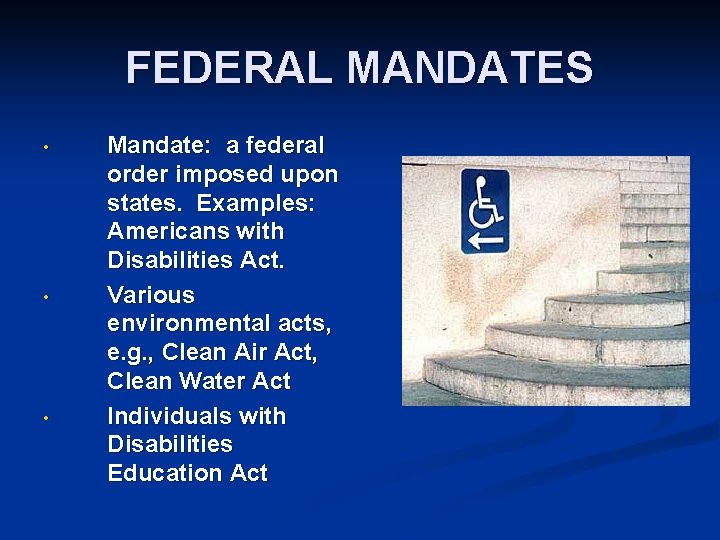 FEDERAL MANDATES

• Mandate: a federal order imposed upon states. Examples: Americans with Disabilities Act.

• Various environmental acts, e.g., Clean Air Act, Clean Water Act

• Individuals with Disabilities Education Act